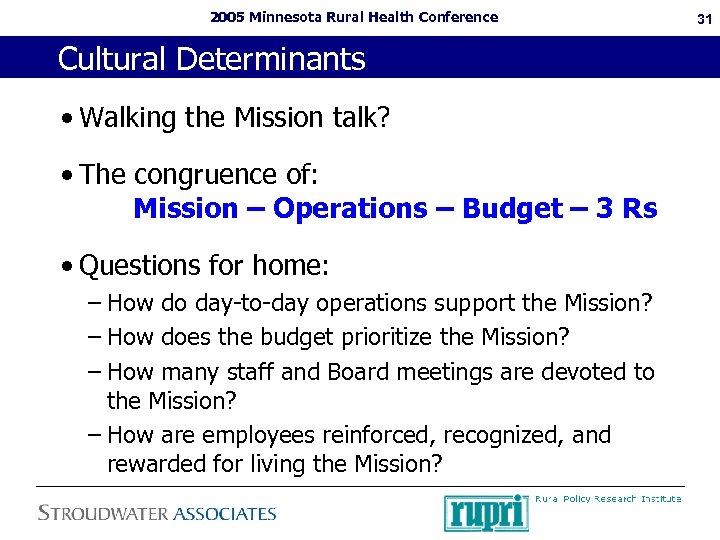 2005 Minnesota Rural Health Conference

31

Cultural Determinants

• Walking the Mission talk?

• The congruence of:
Mission – Operations – Budget – 3 Rs

• Questions for home:
– How do day-to-day operations support the Mission?
– How does the budget prioritize the Mission?
– How many staff and Board meetings are devoted to the Mission?
– How are employees reinforced, recognized, and rewarded for living the Mission?

STROUDWATER ASSOCIATES

rupri Rural Policy Research Institute